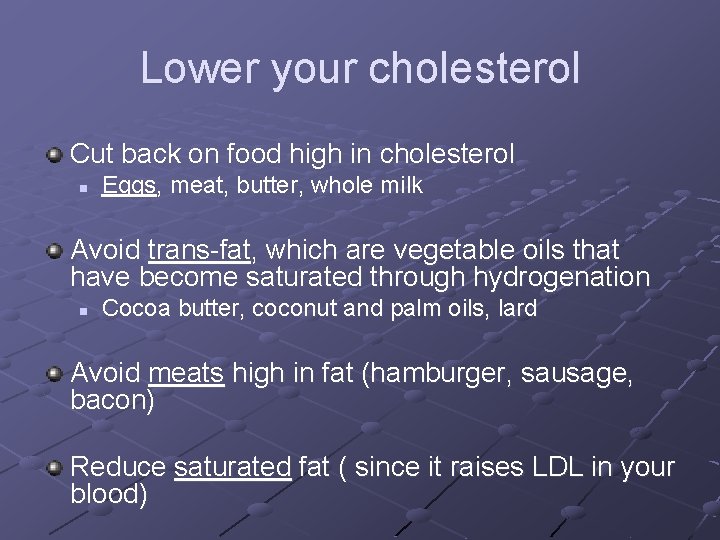 Lower your cholesterol

Cut back on food high in cholesterol

Eggs, meat, butter, whole milk

Avoid trans-fat, which are vegetable oils that have become saturated through hydrogenation

Cocoa butter, coconut and palm oils, lard

Avoid meats high in fat (hamburger, sausage, bacon)

Reduce saturated fat ( since it raises LDL in your blood)